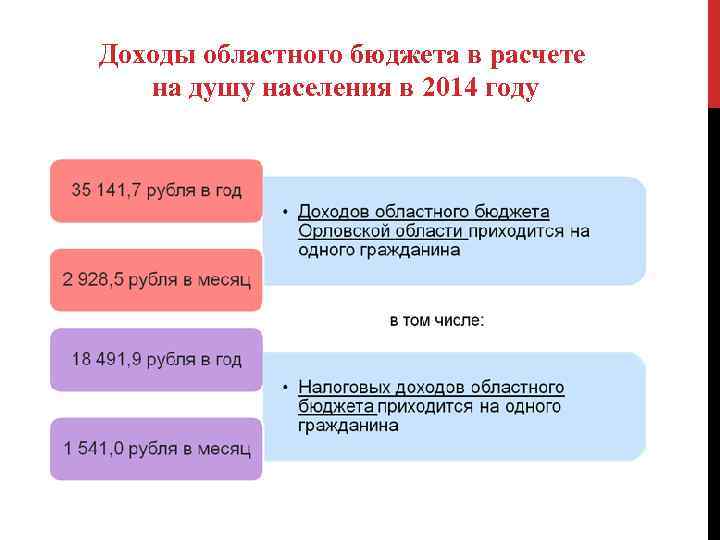 Доходы областного бюджета в расчете на душу населения в 2014 году

35 141,7 рубля в год

2 928,5 рубля в месяц

• Доходов областного бюджета Орловской области приходится на одного гражданина

в том числе:

18 491,9 рубля в год

1 541,0 рубля в месяц

• Налоговых доходов областного бюджета приходится на одного гражданина